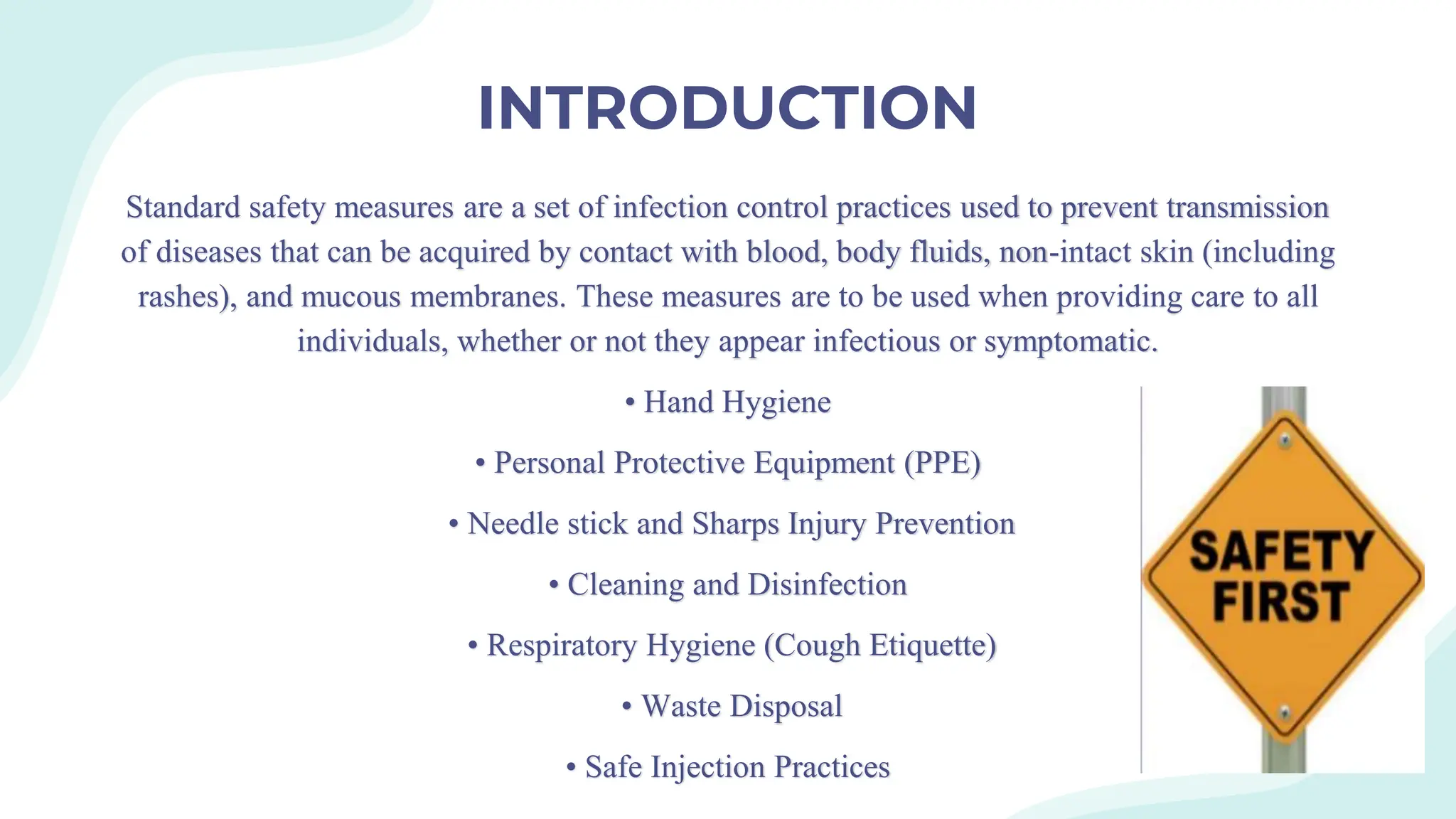 INTRODUCTION

Standard safety measures are a set of infection control practices used to prevent transmission of diseases that can be acquired by contact with blood, body fluids, non-intact skin (including rashes), and mucous membranes. These measures are to be used when providing care to all individuals, whether or not they appear infectious or symptomatic.

• Hand Hygiene
• Personal Protective Equipment (PPE)
• Needle stick and Sharps Injury Prevention
• Cleaning and Disinfection
• Respiratory Hygiene (Cough Etiquette)
• Waste Disposal
• Safe Injection Practices

SAFETY FIRST